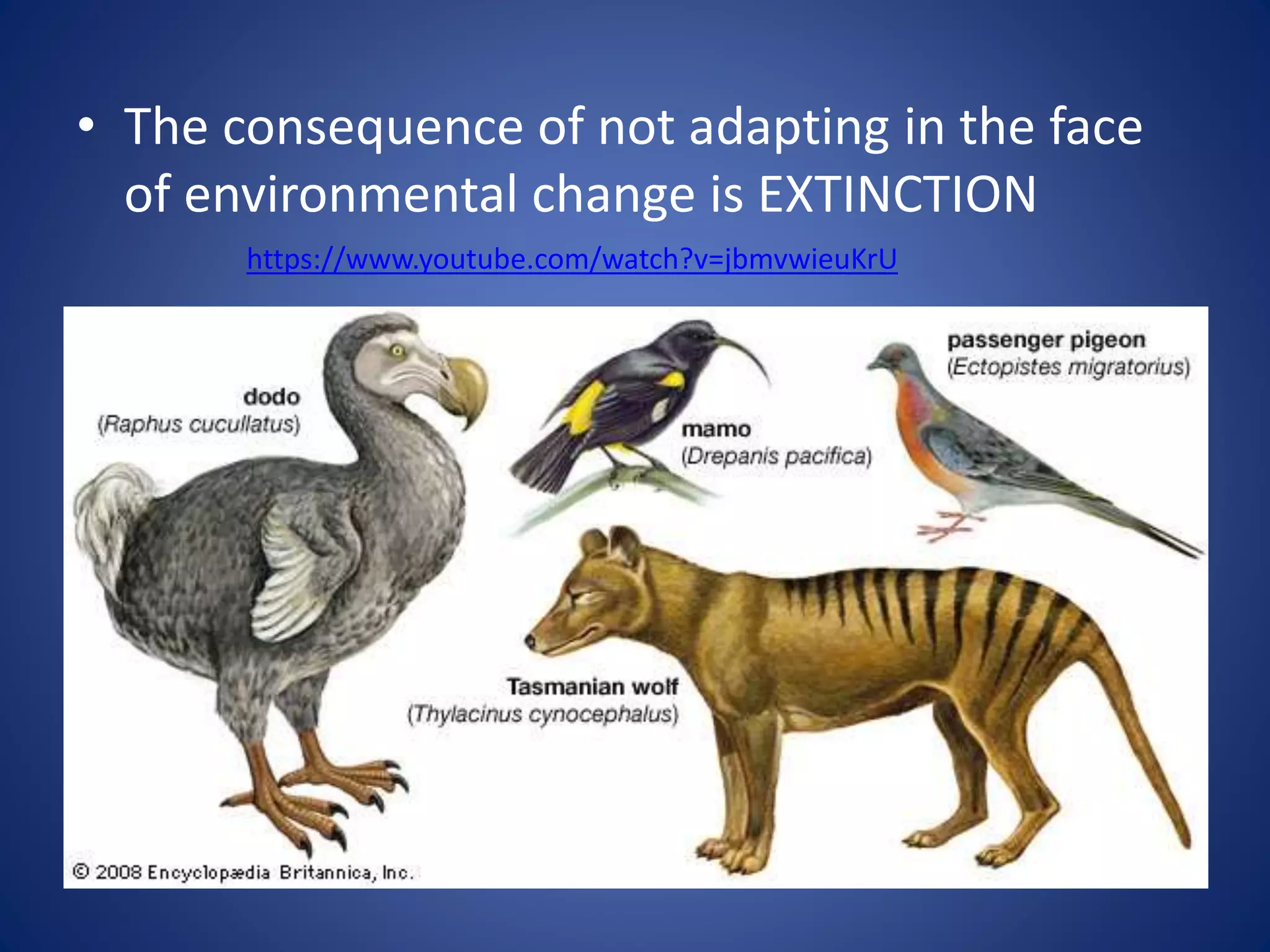 • The consequence of not adapting in the face of environmental change is EXTINCTION

https://www.youtube.com/watch?v=jbmvwieuKrU

dodo
(Raphus cucullatus)

mamo
(Drepanis pacifica)

passenger pigeon
(Ectopistes migratorius)

Tasmanian wolf
(Thylacinus cynocephalus)

© 2008 Encyclopædia Britannica, Inc.